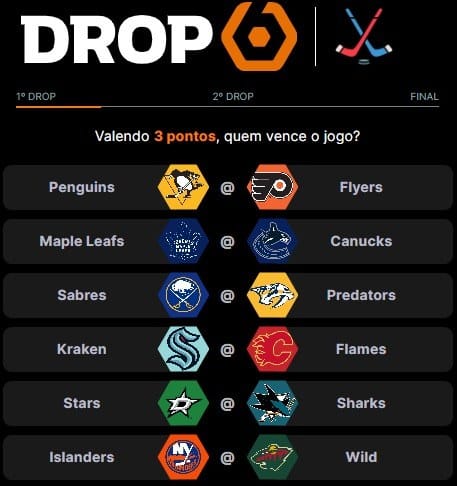 DROP

1º DROP
2º DROP
FINAL

Valendo 3 pontos, quem vence o jogo?

Penguins @ Flyers
Maple Leafs @ Canucks
Sabres @ Predators
Kraken @ Flames
Stars @ Sharks
Islanders @ Wild